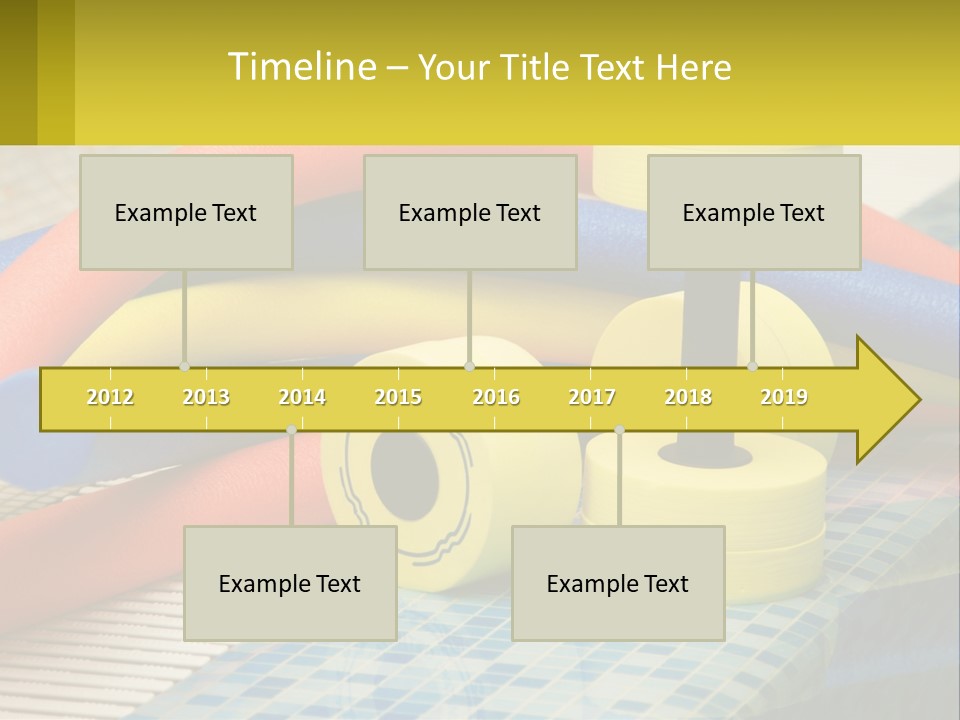 Timeline – Your Title Text Here

Example Text

Example Text

Example Text

2012 2013 2014 2015 2016 2017 2018 2019

Example Text

Example Text